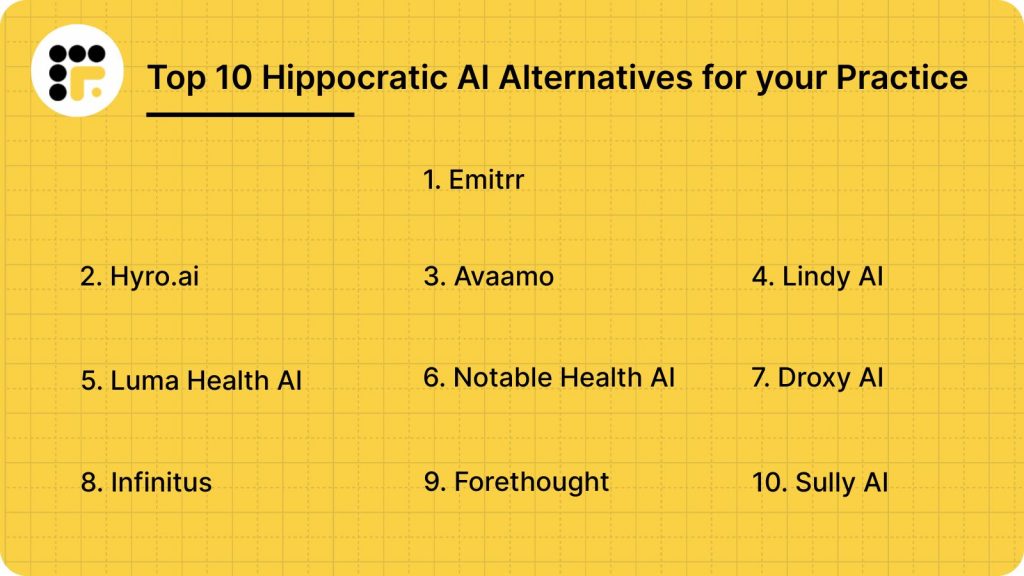 Top 10 Hippocratic AI Alternatives for your Practice

1. Emitrr

2. Hyro.ai

3. Avaamo

4. Lindy AI

5. Luma Health AI

6. Notable Health AI

7. Droxy AI

8. Infinitus

9. Forethought

10. Sully AI